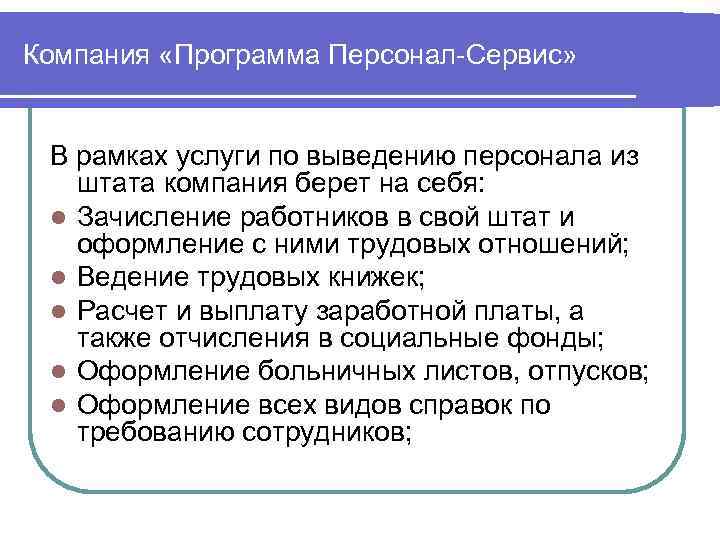 Компания «Программа Персонал-Сервис»

В рамках услуги по выведению персонала из штата компания берет на себя:

- Зачисление работников в свой штат и оформление с ними трудовых отношений;
- Ведение трудовых книжек;
- Расчет и выплату заработной платы, а также отчисления в социальные фонды;
- Оформление больничных листов, отпусков;
- Оформление всех видов справок по требованию сотрудников;